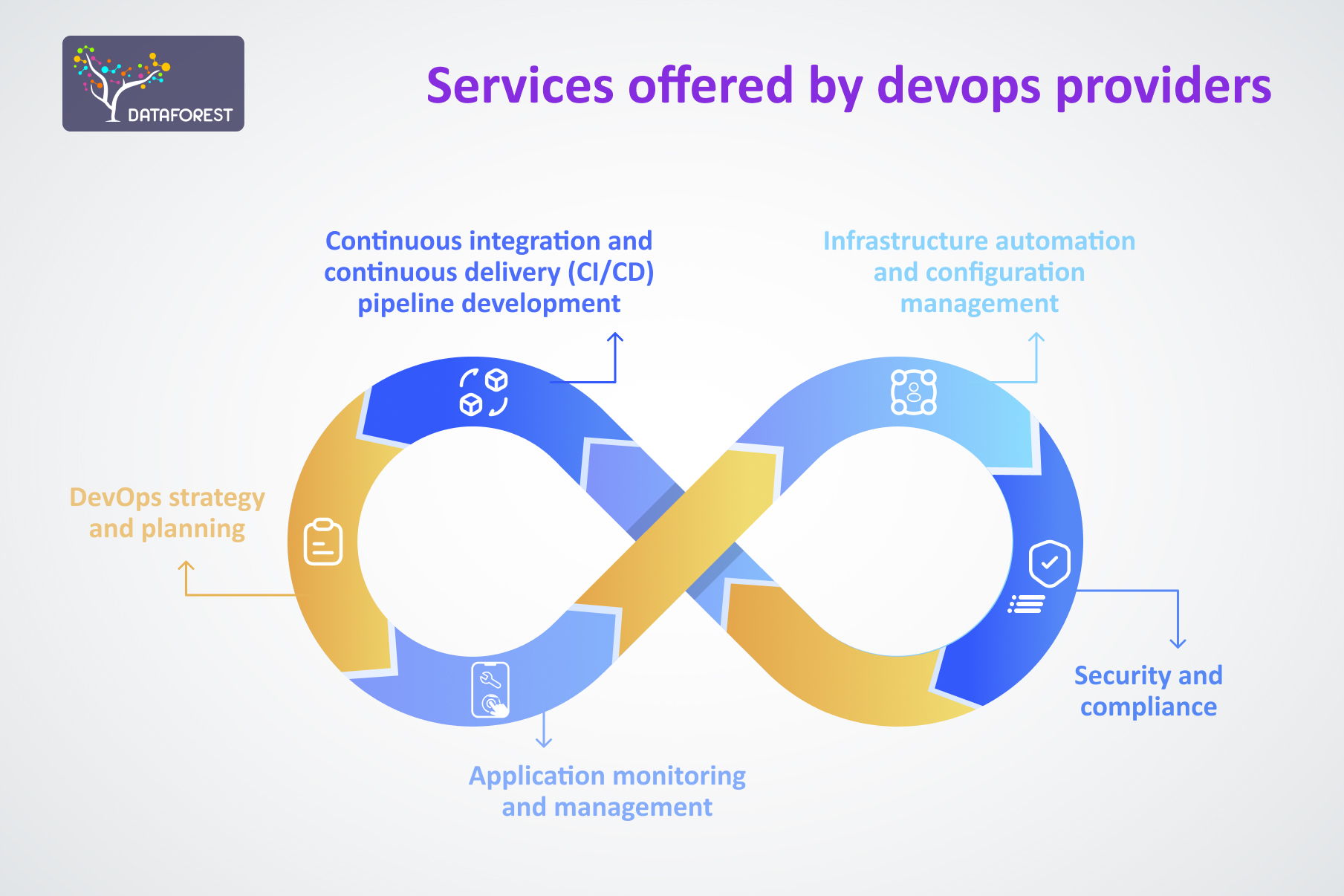 DATAFOREST

Services offered by devops providers

Continuous integration and continuous delivery (CI/CD) pipeline development

Infrastructure automation and configuration management

DevOps strategy and planning

Security and compliance

Application monitoring and management